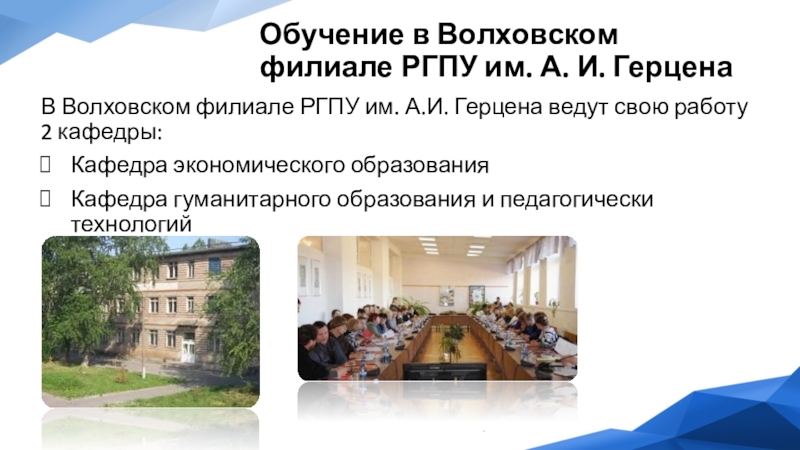 Обучение в Волховском филиале РГПУ им. А. И. Герцена

В Волховском филиале РГПУ им. А.И. Герцена ведут свою работу 2 кафедры:

Кафедра экономического образования

Кафедра гуманитарного образования и педагогически технологий